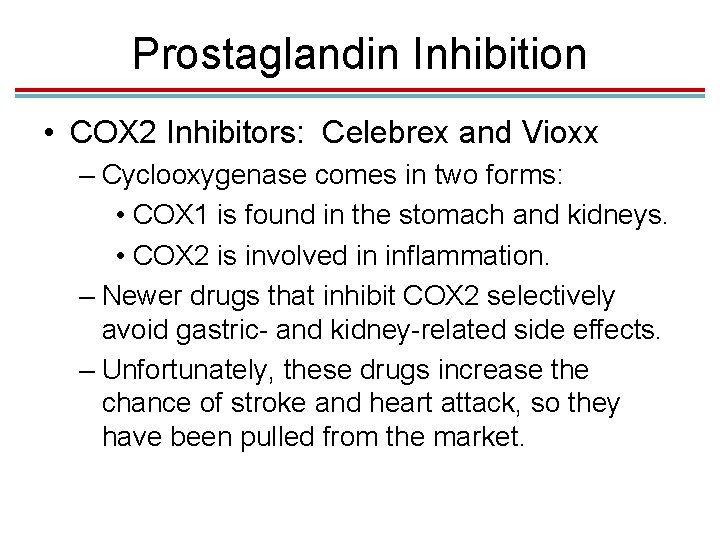 Prostaglandin Inhibition

• COX2 Inhibitors: Celebrex and Vioxx
– Cyclooxygenase comes in two forms:
• COX1 is found in the stomach and kidneys.
• COX2 is involved in inflammation.
– Newer drugs that inhibit COX2 selectively avoid gastric- and kidney-related side effects.
– Unfortunately, these drugs increase the chance of stroke and heart attack, so they have been pulled from the market.